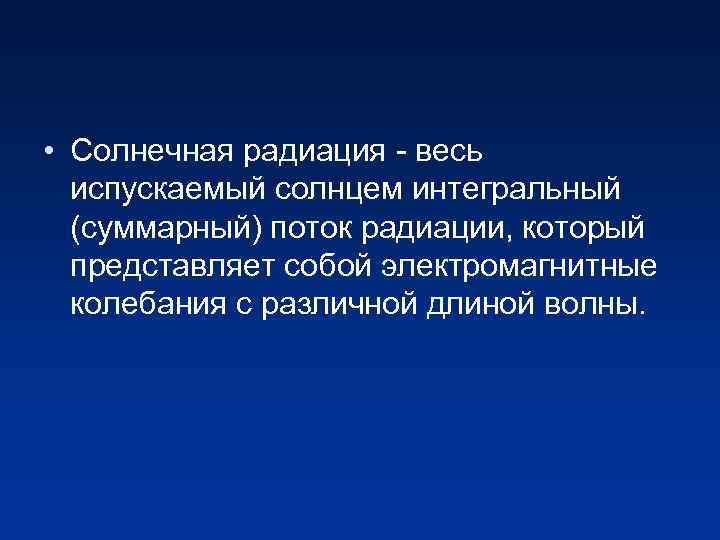 • Солнечная радиация - весь испускаемый солнцем интегральный (суммарный) поток радиации, который представляет собой электромагнитные колебания с различной длиной волны.